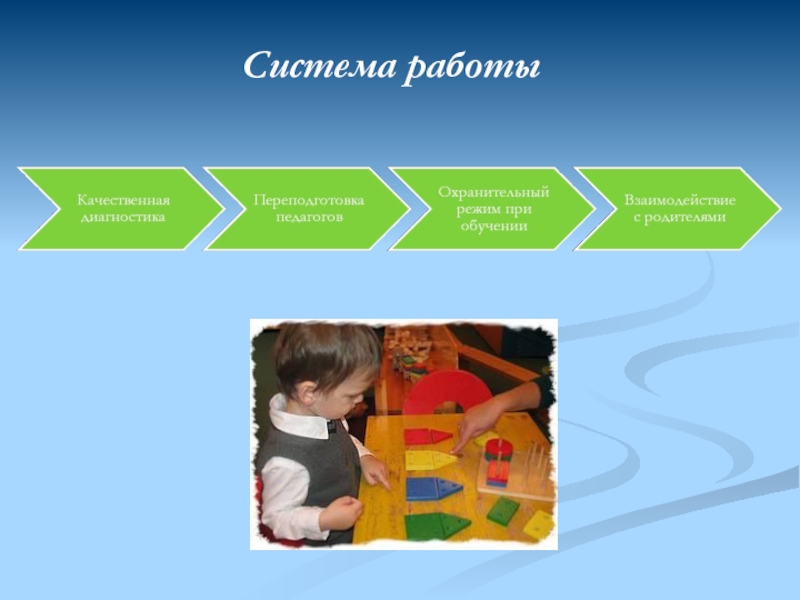 Система работы

Качественная диагностика

Переподготовка педагогов

Охранительный режим при обучении

Взаимодействие с родителями